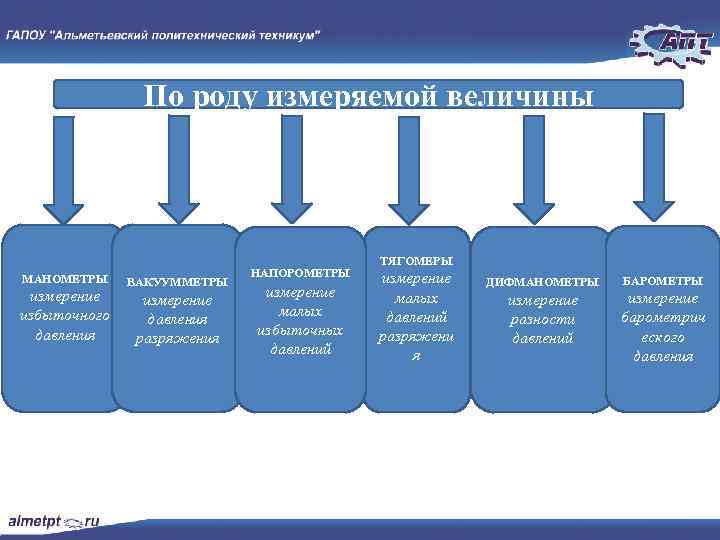 ГАПОУ "Альметьевский политехнический техникум"

АПТ

По роду измеряемой величины

МАНОМЕТРЫ измерение избыточного давления

ВАКУУММЕТРЫ измерение давления разряжения

НАПОРОМЕТРЫ измерение малых избыточных давлений

ТЯГОМЕРЫ измерение малых давлений разряжения

ДИФМАНОМЕТРЫ измерение разности давлений

БАРОМЕТРЫ измерение барометрического давления

almetpt.ru